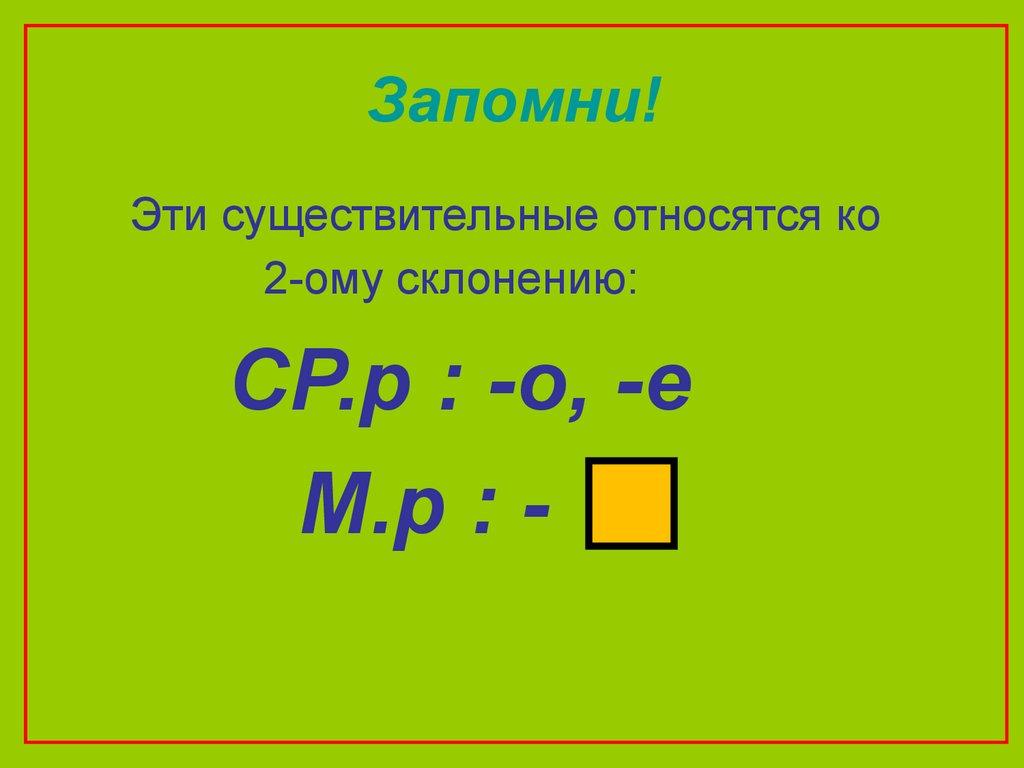 Запомни!

Эти существительные относятся ко 2-ому склонению:

СР.р : -о, -е

М.р : -